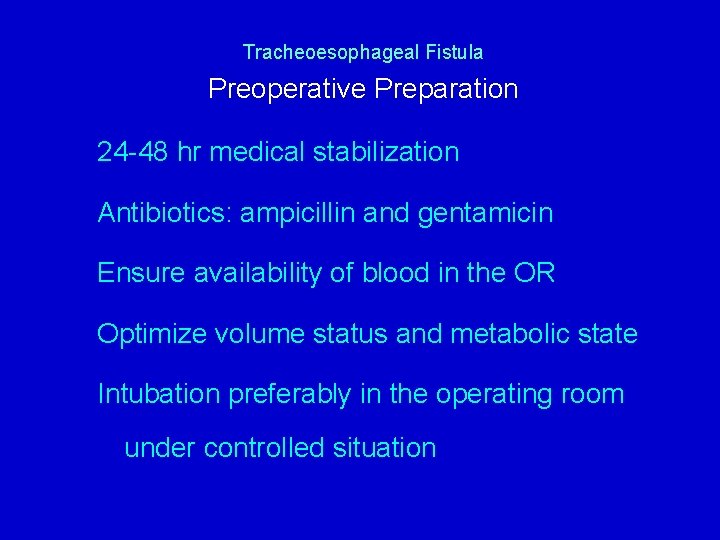 Tracheoesophageal Fistula

Preoperative Preparation

24-48 hr medical stabilization

Antibiotics: ampicillin and gentamicin

Ensure availability of blood in the OR

Optimize volume status and metabolic state

Intubation preferably in the operating room under controlled situation